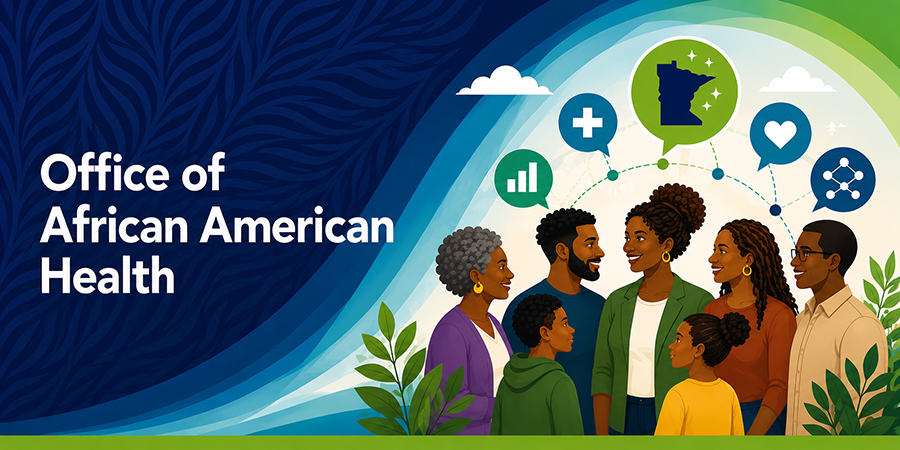 Office of African American Health